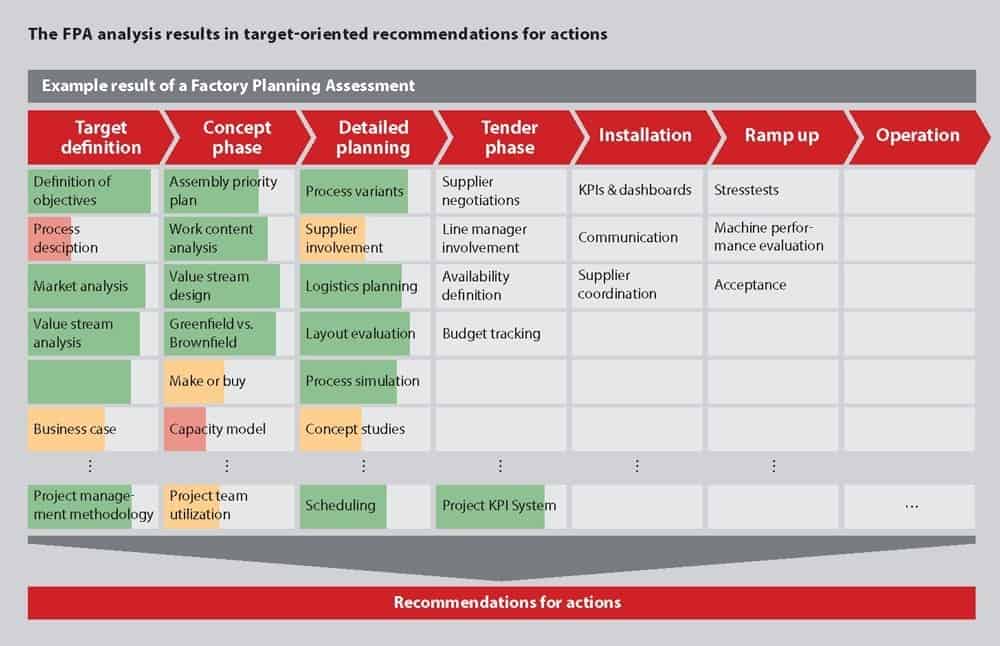 The FPA analysis results in target-oriented recommendations for actions

Example result of a Factory Planning Assessment

| Target definition | Concept phase | Detailed planning | Tender phase | Installation | Ramp up | Operation |
|---|---|---|---|---|---|---|
| Definition of objectives | Assembly priority plan | Process variants | Supplier negotiations | KPIs & dashboards | Stresstests | |
| Process desciption | Work content analysis | Supplier involvement | Line manager involvement | Communication | Machine performance evaluation | |
| Market analysis | Value stream design | Logistics planning | Availability definition | Supplier coordination | Acceptance | |
| Value stream analysis | Greenfield vs. Brownfield | Layout evaluation | Budget tracking | | | |
| | Make or buy | Process simulation | | | | |
| Business case | Capacity model | Concept studies | | | | |
| ⋮ | ⋮ | ⋮ | ⋮ | ⋮ | ⋮ | |
| Project management methodology | Project team utilization | Scheduling | Project KPI System | | | ... |

Recommendations for actions